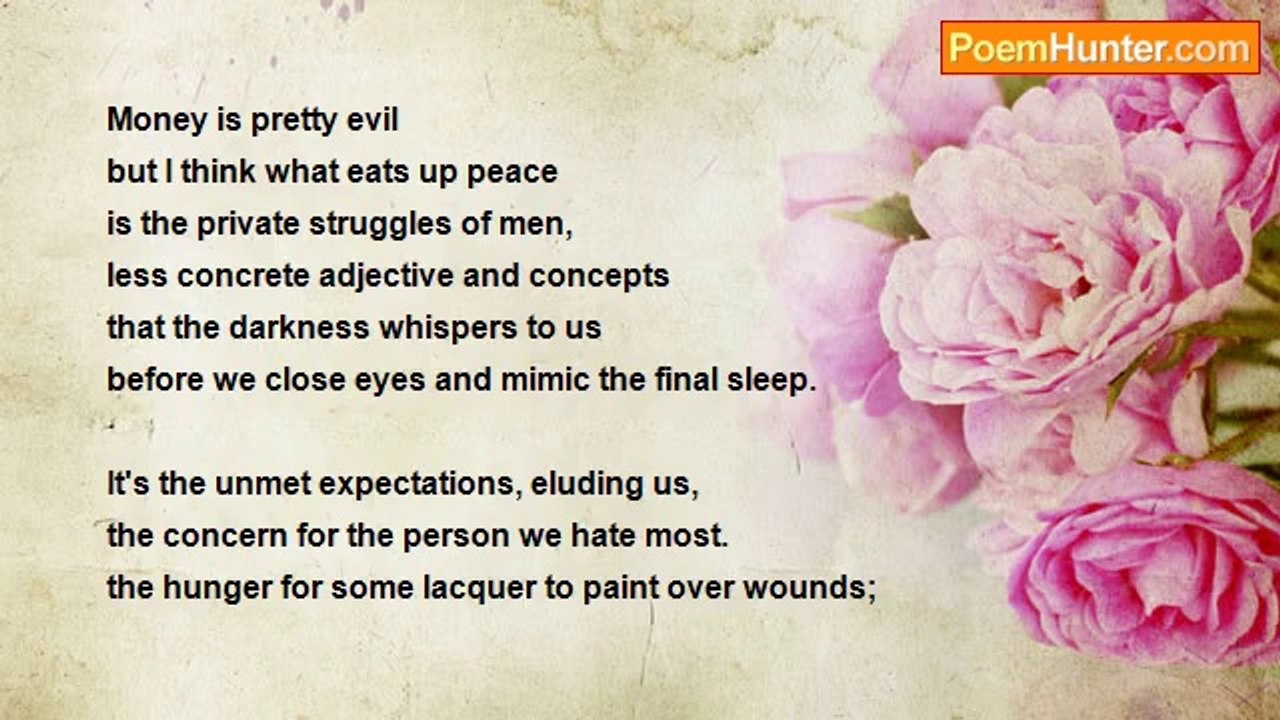 PoemHunter.com

Money is pretty evil
but I think what eats up peace
is the private struggles of men,
less concrete adjective and concepts
that the darkness whispers to us
before we close eyes and mimic the final sleep.

It's the unmet expectations, eluding us,
the concern for the person we hate most.
the hunger for some lacquer to paint over wounds;